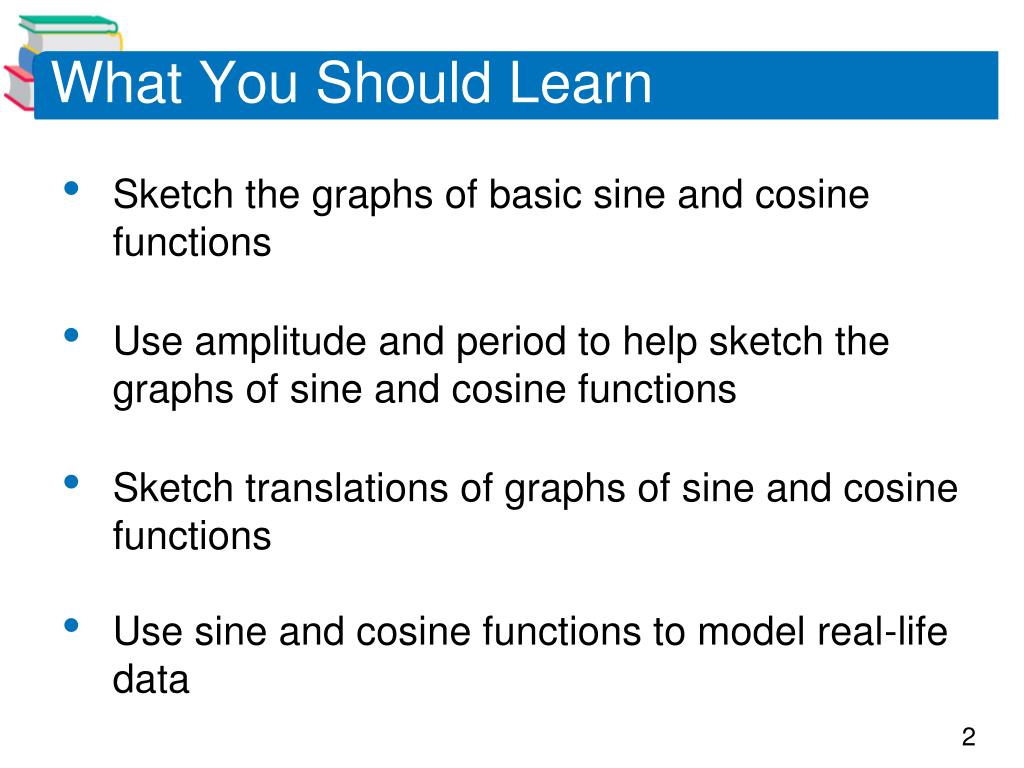 What You Should Learn

• Sketch the graphs of basic sine and cosine functions

• Use amplitude and period to help sketch the graphs of sine and cosine functions

• Sketch translations of graphs of sine and cosine functions

• Use sine and cosine functions to model real-life data

2